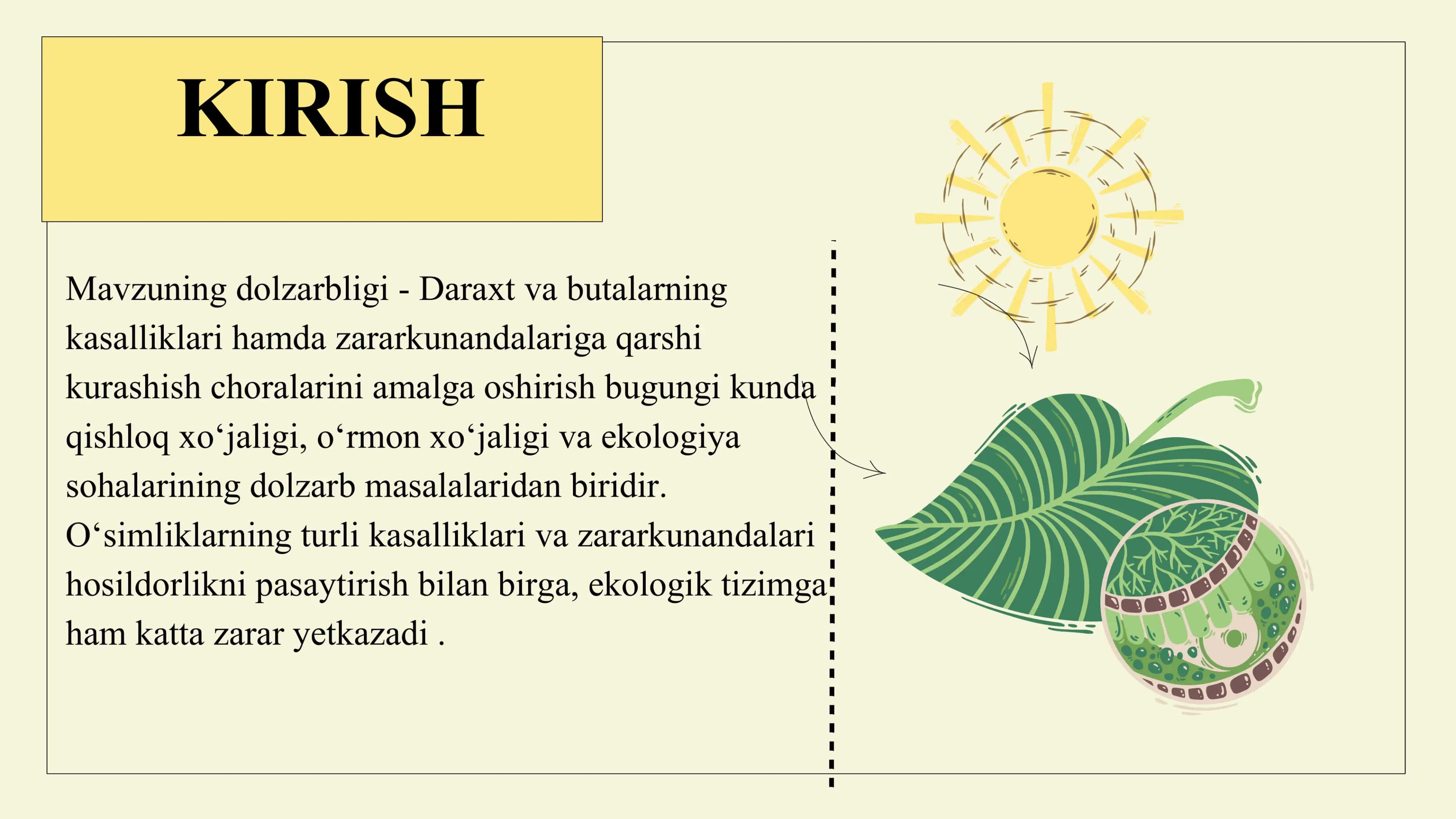 KIRISH

Mavzuning dolzarbligi - Daraxt va butalarning kasalliklari hamda zararkunandalariga qarshi kurashish choralarini amalga oshirish bugungi kunda qishloq xo‘jaligi, o‘rmon xo‘jaligi va ekologiya sohalarining dolzarb masalalaridan biridir. O‘simliklarning turli kasalliklari va zararkunandalari hosildorlikni pasaytirish bilan birga, ekologik tizimga ham katta zarar yetkazadi .